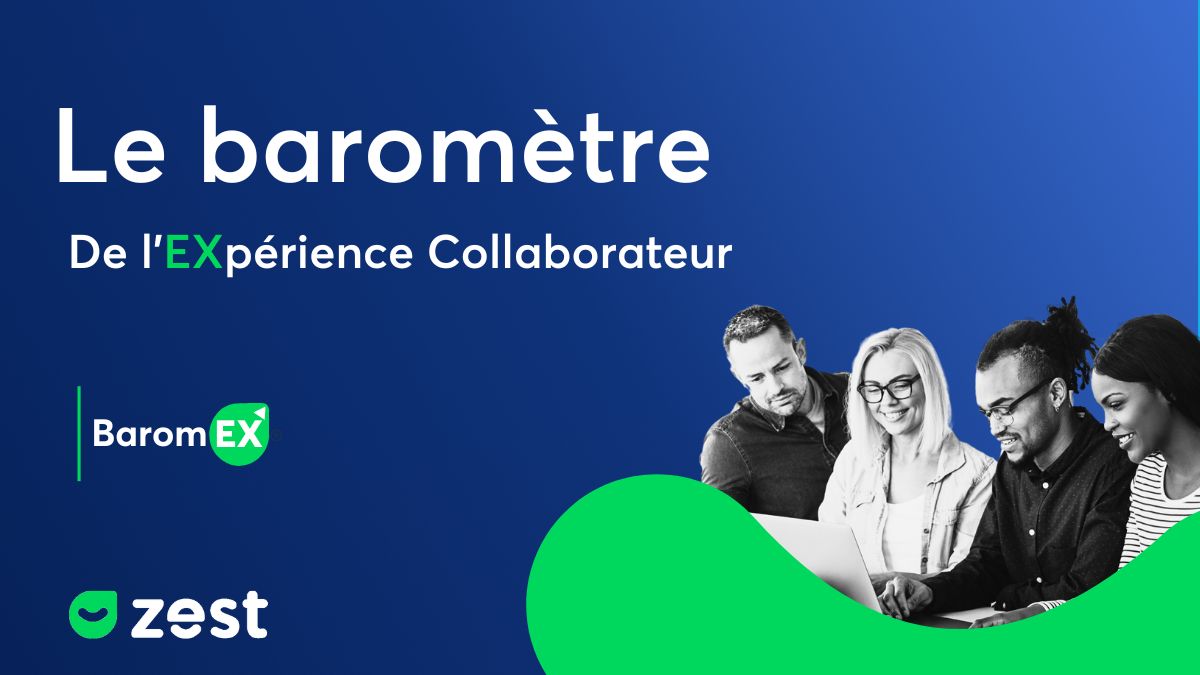 Le baromètre

De l'EXpérience Collaborateur

BaromEX

zest